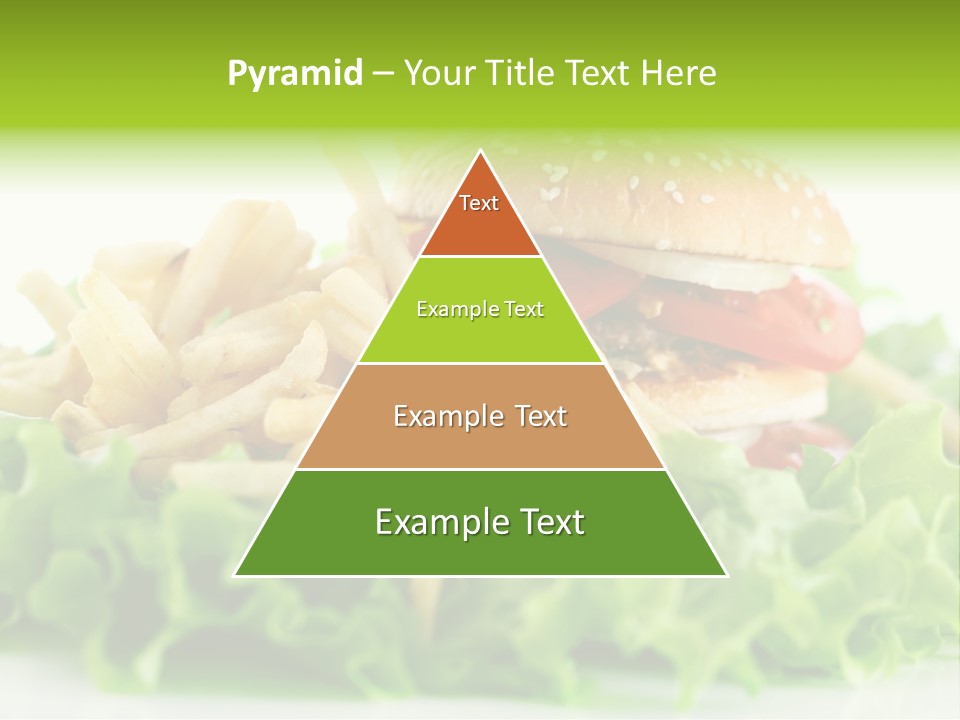 Pyramid – Your Title Text Here

Text

Example Text

Example Text

Example Text